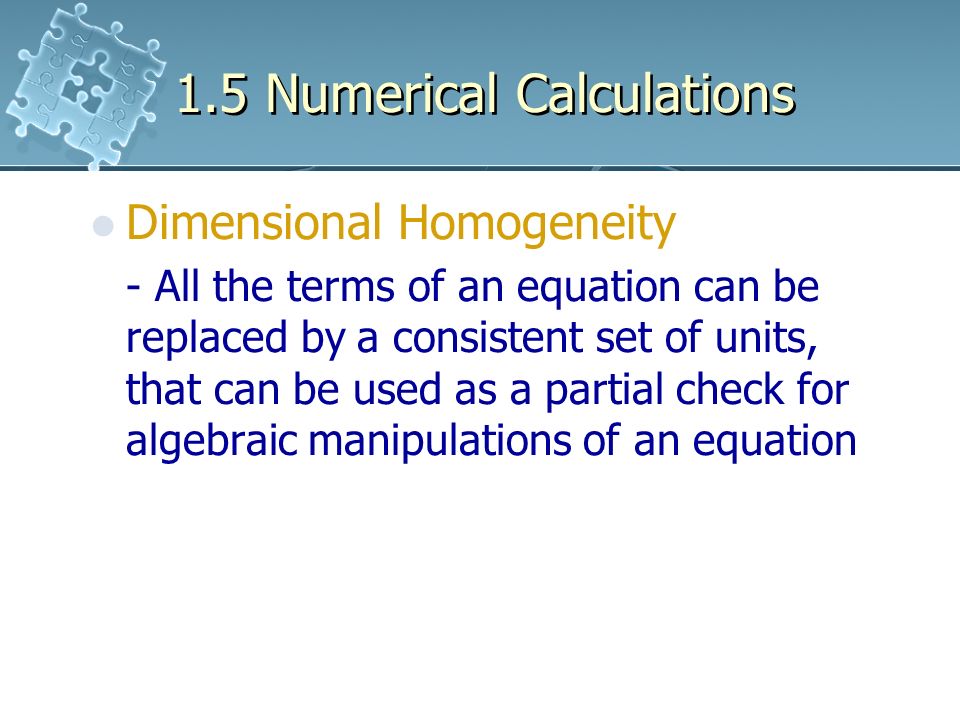 1.5 Numerical Calculations

Dimensional Homogeneity

- All the terms of an equation can be replaced by a consistent set of units, that can be used as a partial check for algebraic manipulations of an equation